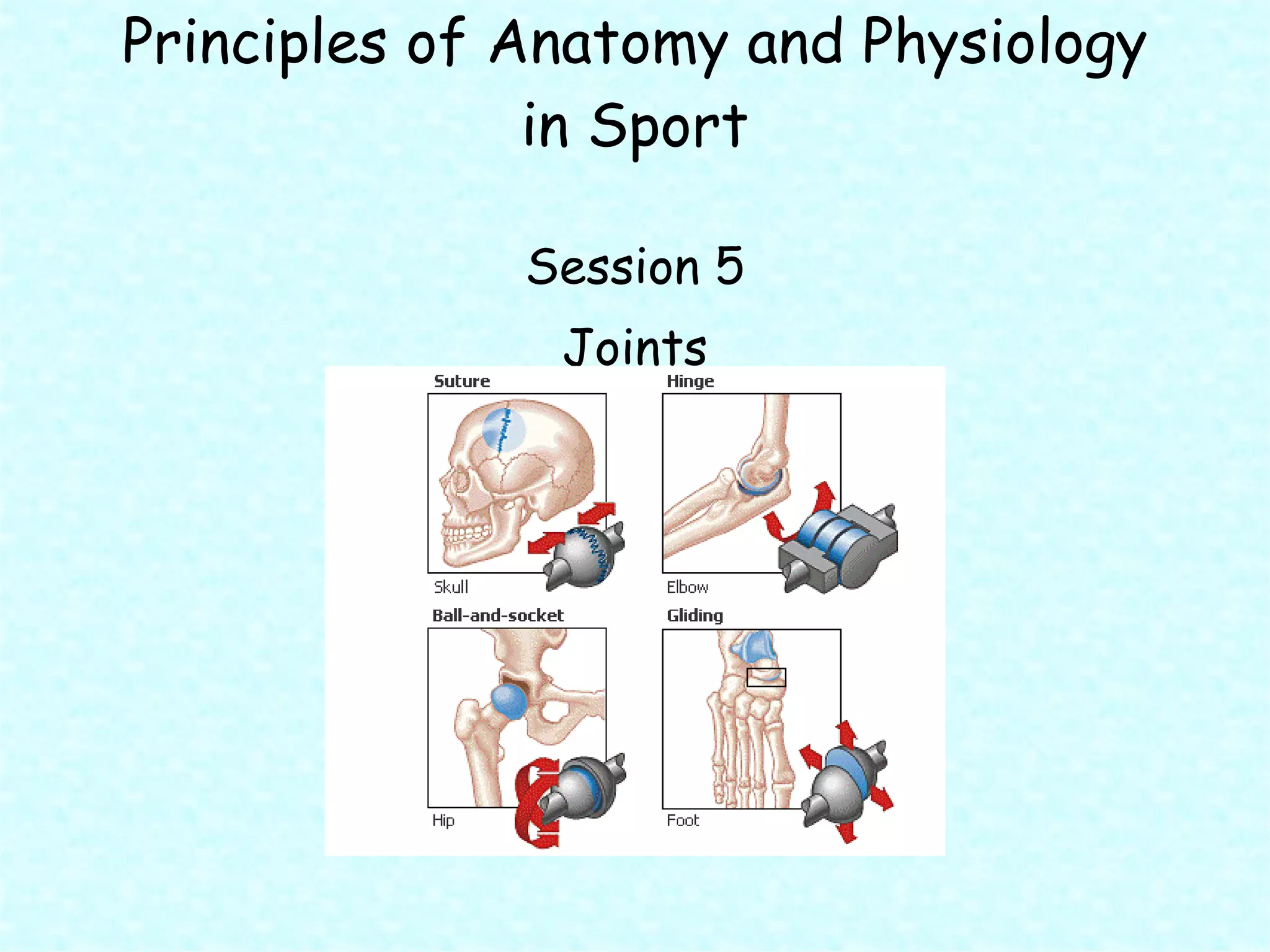 Principles of Anatomy and Physiology in Sport

Session 5

Joints

Suture

Skull

Hinge

Elbow

Ball-and-socket

Hip

Gliding

Foot